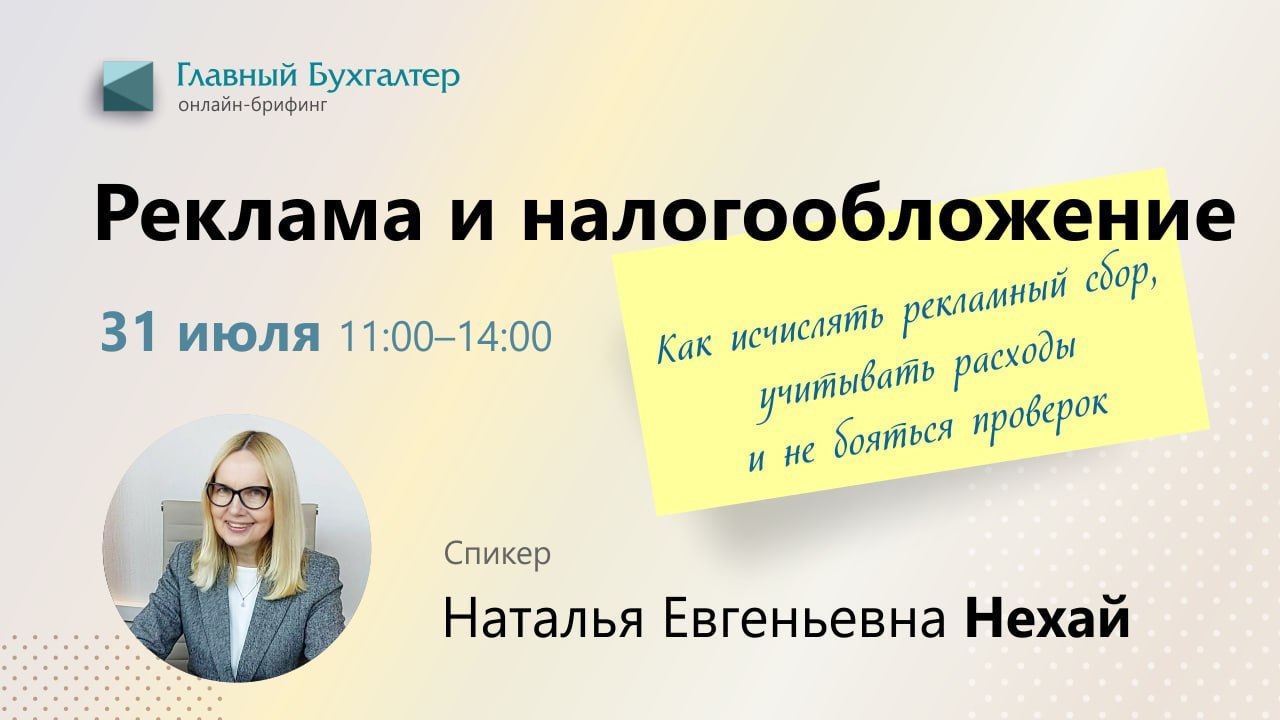 Главный Бухгалтер
онлайн-брифинг

Реклама и налогообложение

31 июля 11:00–14:00

Как исчислять рекламный сбор, учитывать расходы и не бояться проверок

Спикер

Наталья Евгеньевна Нехай